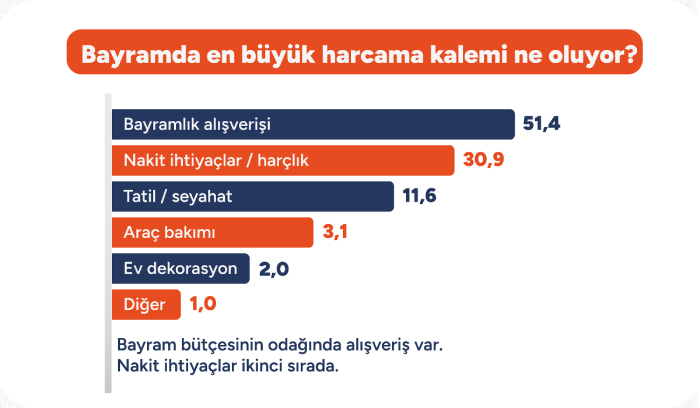 Bayramda en büyük harcama kalemi ne oluyor?

Bayramlık alışverişi 51,4
Nakit ihtiyaçlar / harçlık 30,9
Tatil / seyahat 11,6
Araç bakımı 3,1
Ev dekorasyon 2,0
Diğer 1,0

Bayram bütçesinin odağında alışveriş var.
Nakit ihtiyaçlar ikinci sırada.